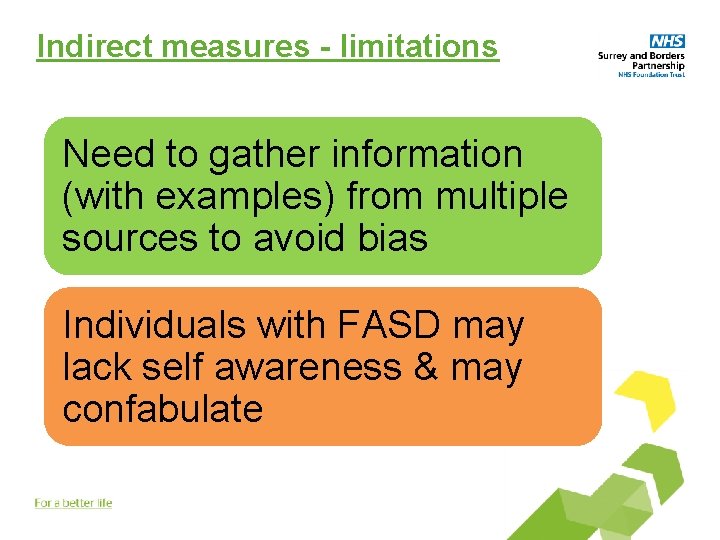 Indirect measures - limitations

NHS
Surrey and Borders Partnership
NHS Foundation Trust

Need to gather information (with examples) from multiple sources to avoid bias

Individuals with FASD may lack self awareness & may confabulate

For a better life